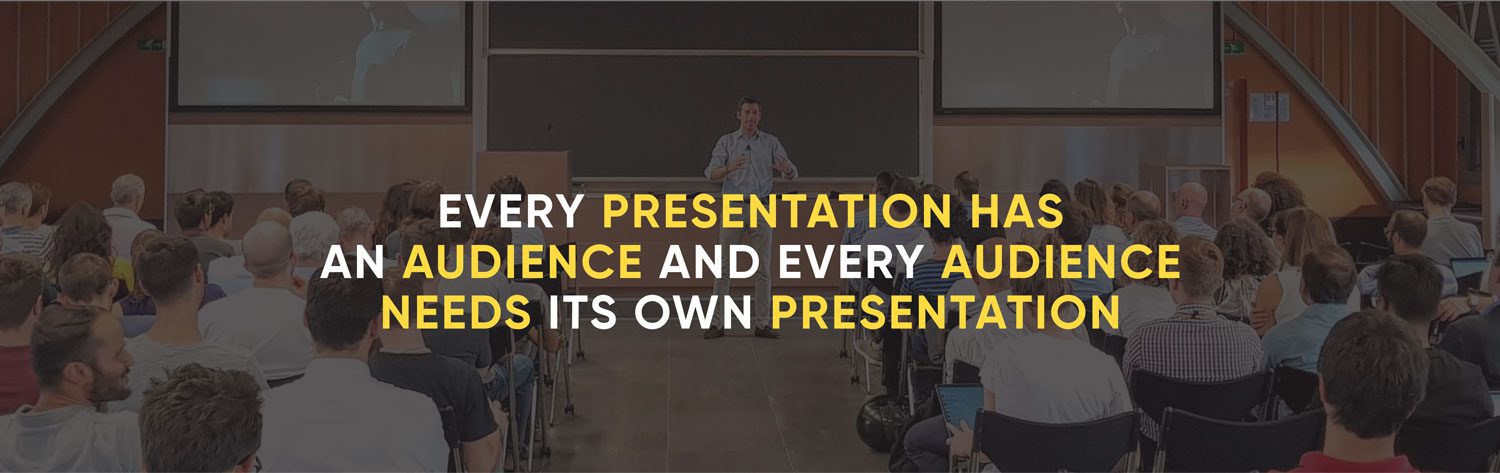 EVERY PRESENTATION HAS AN AUDIENCE AND EVERY AUDIENCE NEEDS ITS OWN PRESENTATION